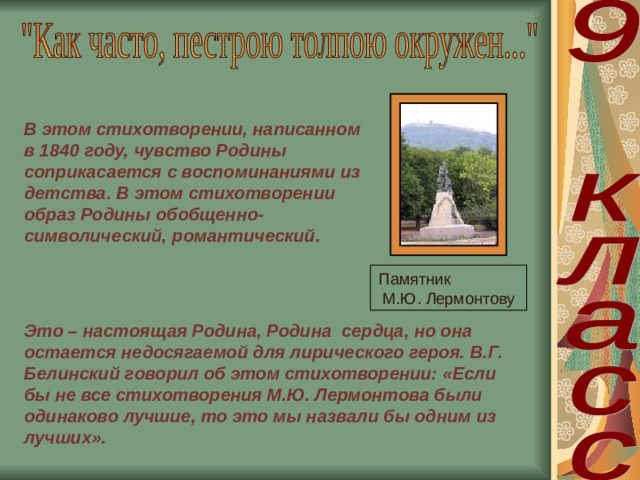 "Как часто, пестрою толпою окружен..."

В этом стихотворении, написанном в 1840 году, чувство Родины соприкасается с воспоминаниями из детства. В этом стихотворении образ Родины обобщенно-символический, романтический.

Памятник М.Ю. Лермонтову

Это – настоящая Родина, Родина сердца, но она остается недосягаемой для лирического героя. В.Г. Белинский говорил об этом стихотворении: «Если бы не все стихотворения М.Ю. Лермонтова были одинаково лучшие, то это мы назвали бы одним из лучших».

9 класс